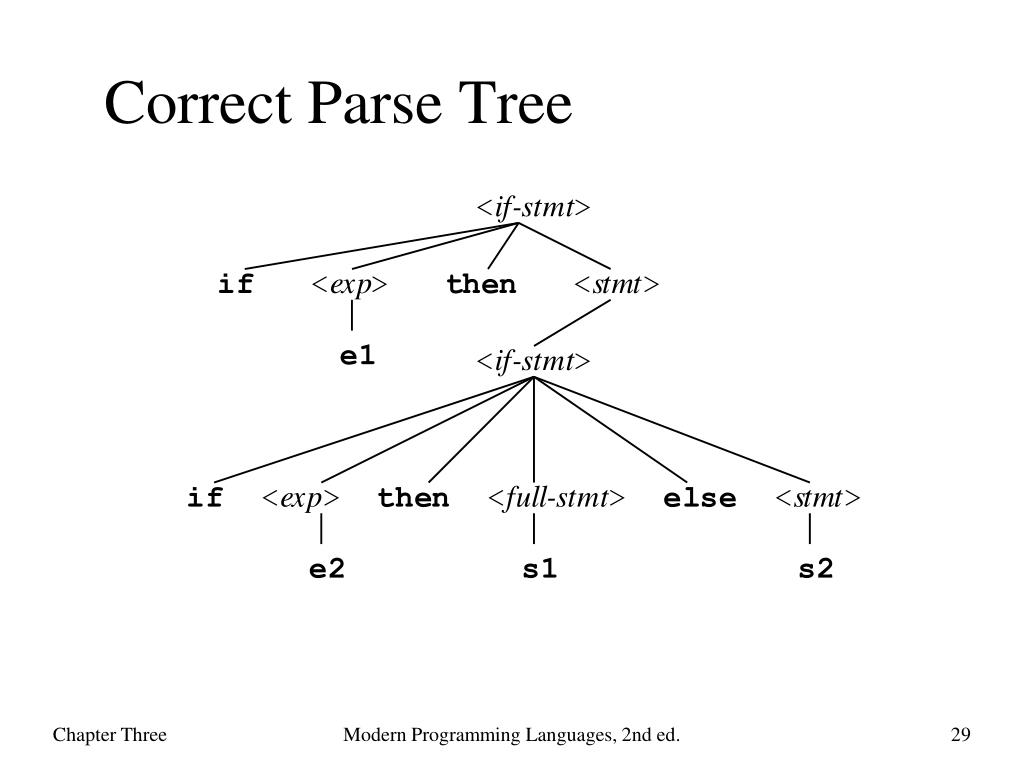 Correct Parse Tree

<if-stmt>

if <exp> then <stmt>

e1

<if-stmt>

if <exp> then <full-stmt> else <stmt>

e2 s1 s2

Chapter Three

Modern Programming Languages, 2nd ed.

29